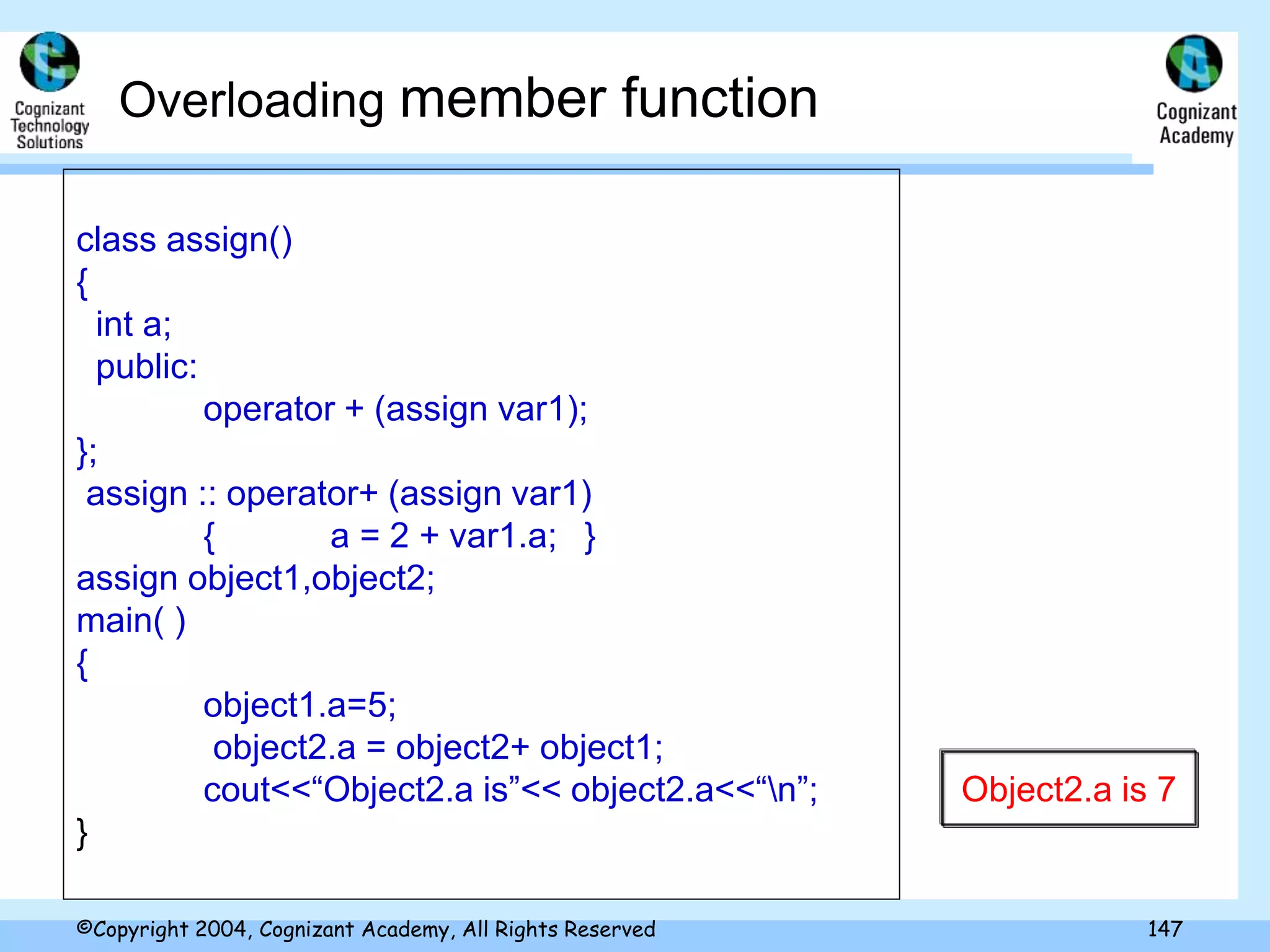 Cognizant Technology Solutions

Overloading member function

Cognizant Academy

class assign()
{
int a;
public:
operator + (assign var1);
};
assign :: operator+ (assign var1)
{ a = 2 + var1.a; }
assign object1,object2;
main( )
{
object1.a=5;
object2.a = object2+ object1;
cout<<“Object2.a is”<< object2.a<<“\n”;
}

Object2.a is 7

©Copyright 2004, Cognizant Academy, All Rights Reserved

147